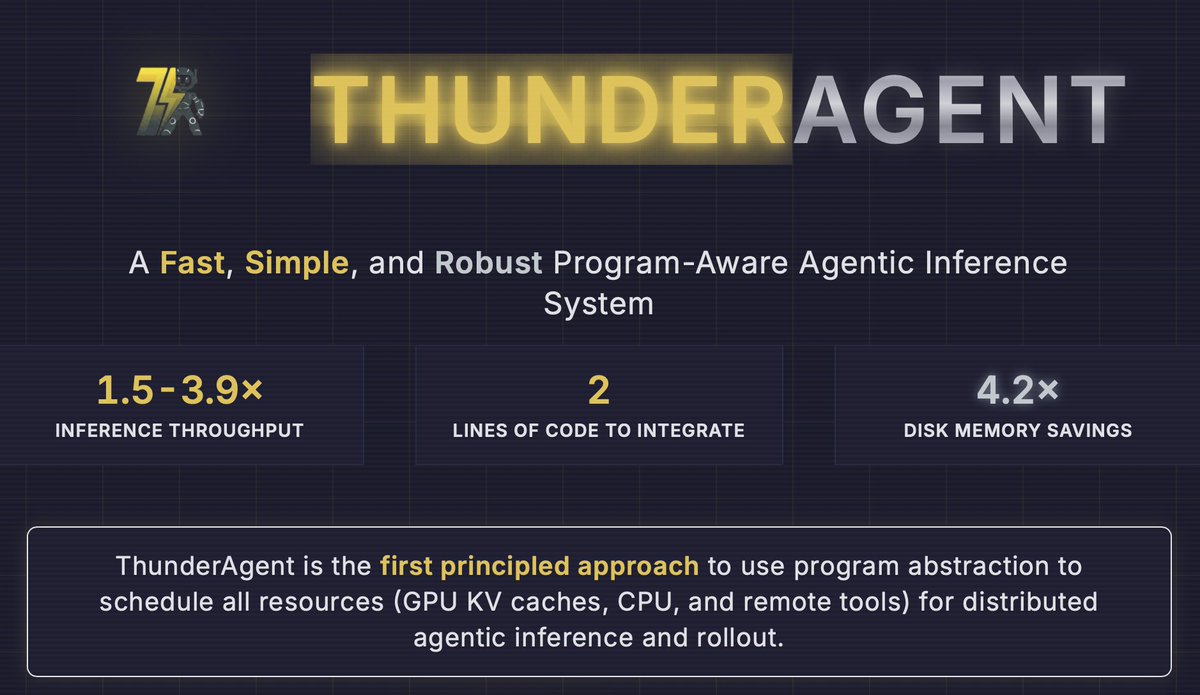 THUNDERAGENT

A Fast, Simple, and Robust Program-Aware Agentic Inference System

1.5-3.9×
INFERENCE THROUGHPUT

2
LINES OF CODE TO INTEGRATE

4.2×
DISK MEMORY SAVINGS

ThunderAgent is the first principled approach to use program abstraction to schedule all resources (GPU KV caches, CPU, and remote tools) for distributed agentic inference and rollout.